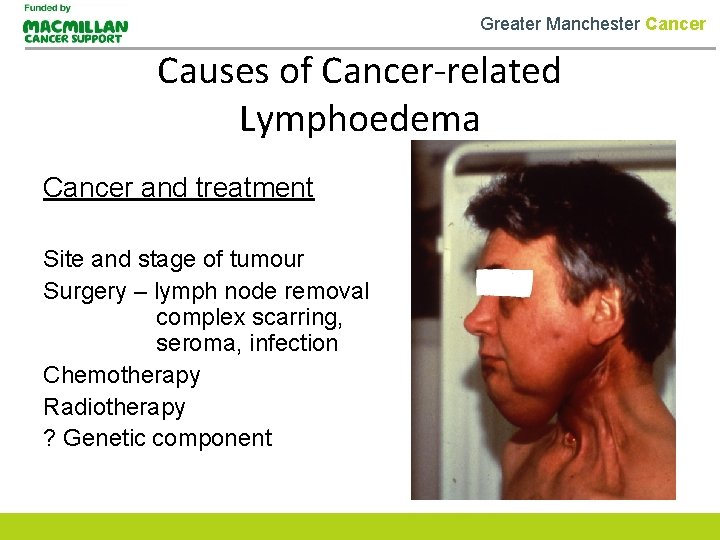 Funded by
MACMILLAN CANCER SUPPORT

Greater Manchester Cancer

Causes of Cancer-related Lymphoedema

Cancer and treatment

Site and stage of tumour
Surgery – lymph node removal complex scarring, seroma, infection
Chemotherapy
Radiotherapy
? Genetic component